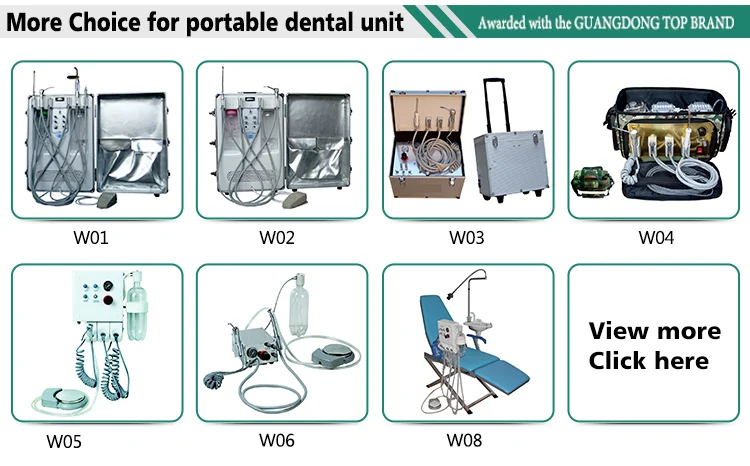 More Choice for portable dental unit

Awarded with the GUANGDONG TOP BRAND

W01

W02

W03

W04

W05

W06

W08

View more
Click here